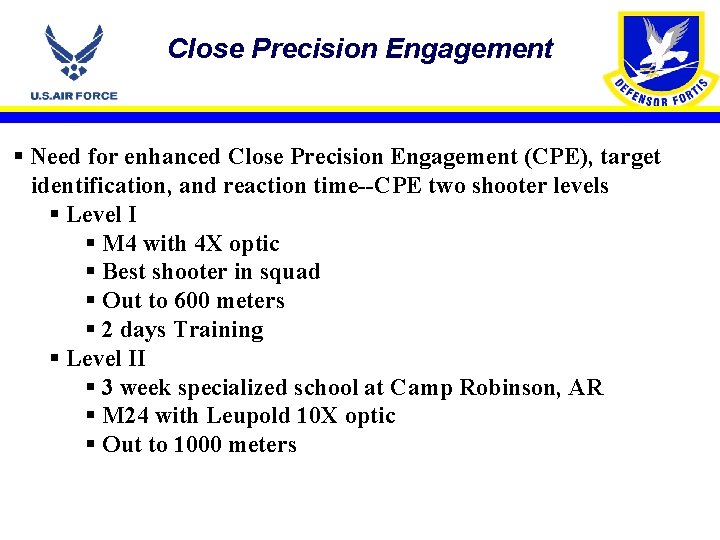 U.S. AIR FORCE

Close Precision Engagement

DEFENSOR FORTIS

▪ Need for enhanced Close Precision Engagement (CPE), target identification, and reaction time--CPE two shooter levels
▪ Level I
▪ M4 with 4X optic
▪ Best shooter in squad
▪ Out to 600 meters
▪ 2 days Training
▪ Level II
▪ 3 week specialized school at Camp Robinson, AR
▪ M24 with Leupold 10X optic
▪ Out to 1000 meters